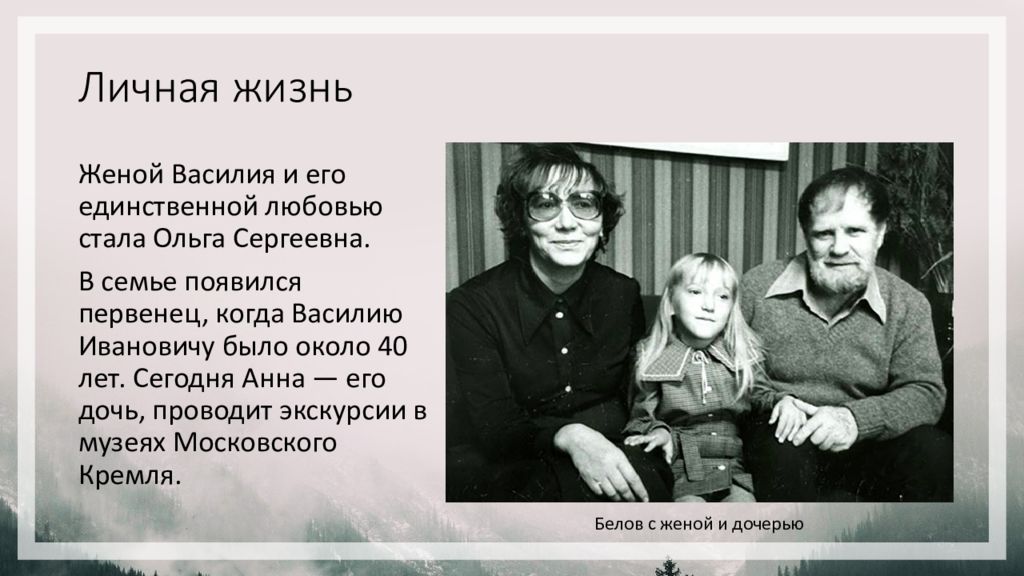 Личная жизнь

Женой Василия и его единственной любовью стала Ольга Сергеевна.

В семье появился первенец, когда Василию Ивановичу было около 40 лет. Сегодня Анна — его дочь, проводит экскурсии в музеях Московского Кремля.

Белов с женой и дочерью